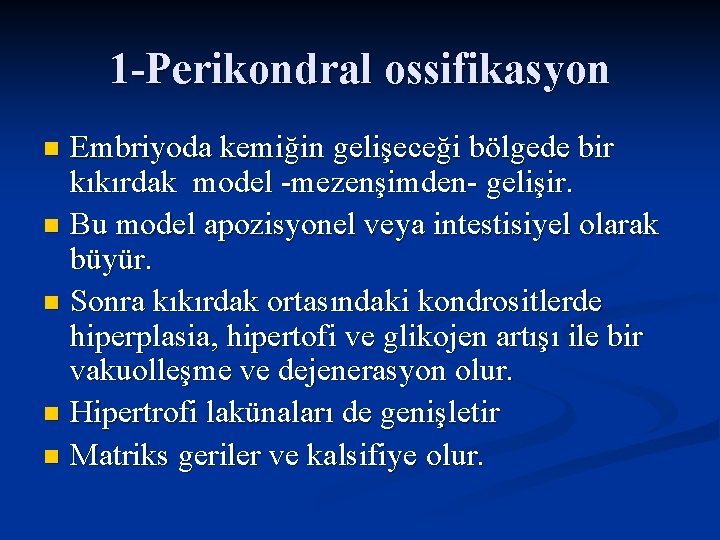 1-Perikondral ossifikasyon

Embriyoda kemiğin gelişeceği bölgede bir kıkırdak model -mezenşimden- gelişir.

Bu model apozisyonel veya intestisiyel olarak büyür.

Sonra kıkırdak ortasındaki kondrositlerde hiperplasia, hipertofi ve glikojen artışı ile bir vakuolleşme ve dejenerasyon olur.

Hipertrofi lakünaları de genişletir

Matriks geriler ve kalsifiye olur.